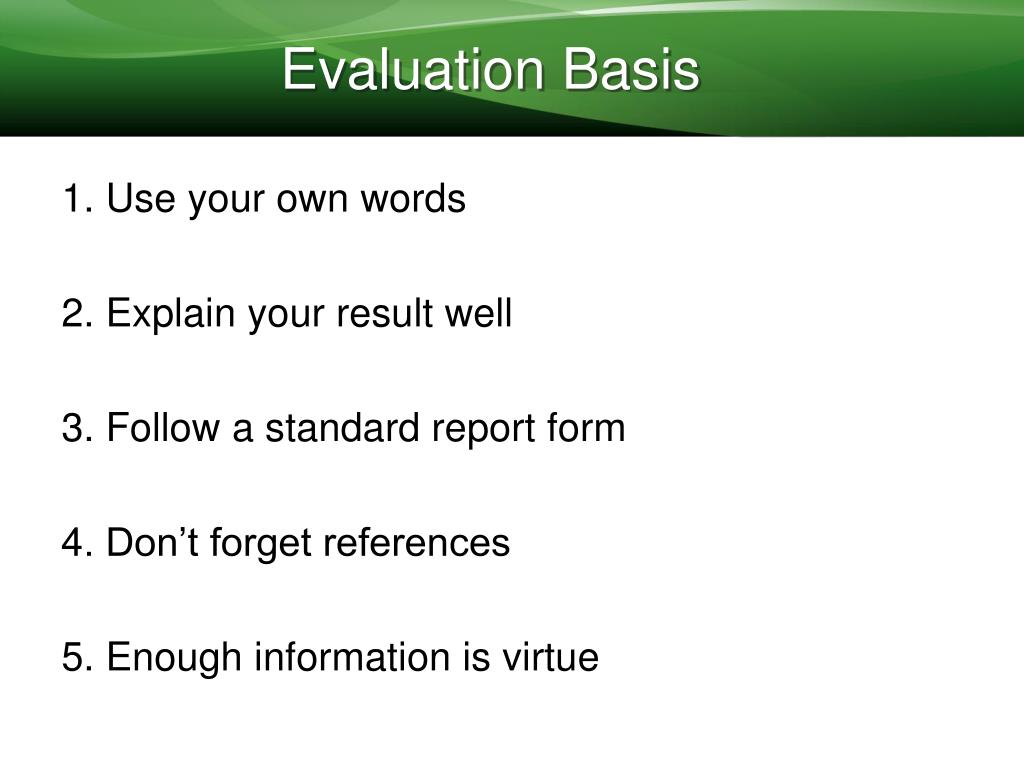 Evaluation Basis

1. Use your own words

2. Explain your result well

3. Follow a standard report form

4. Don’t forget references

5. Enough information is virtue